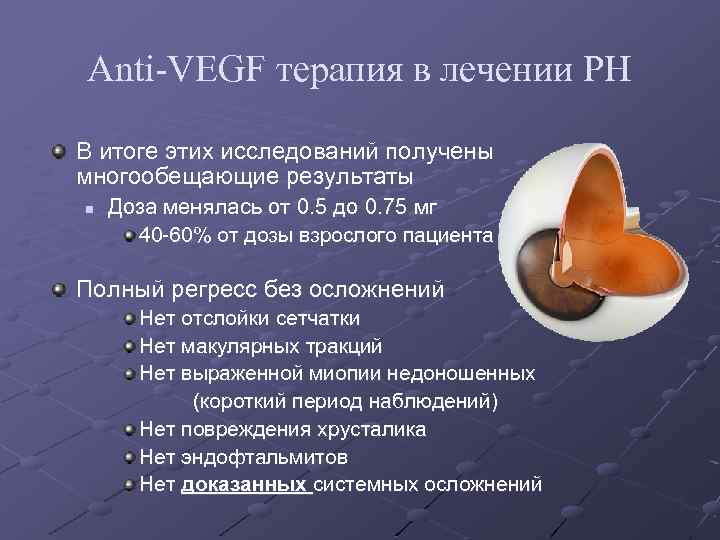 Anti-VEGF терапия в лечении РН

В итоге этих исследований получены многообещающие результаты

Доза менялась от 0.5 до 0.75 мг

40-60% от дозы взрослого пациента

Полный регресс без осложнений

Нет отслойки сетчатки

Нет макулярных тракций

Нет выраженной миопии недоношенных (короткий период наблюдений)

Нет повреждения хрусталика

Нет эндофтальмитов

Нет доказанных системных осложнений